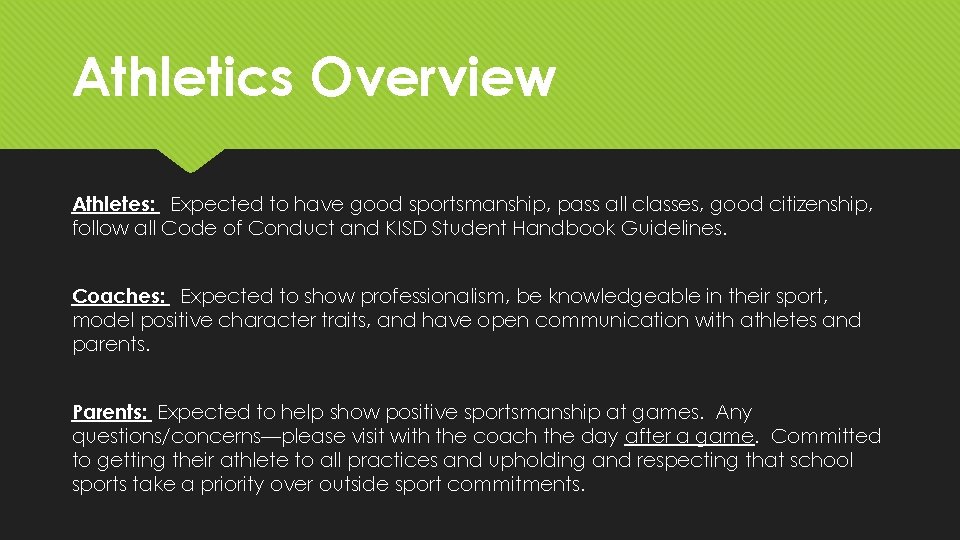 Athletics Overview

Athletes: Expected to have good sportsmanship, pass all classes, good citizenship, follow all Code of Conduct and KISD Student Handbook Guidelines.

Coaches: Expected to show professionalism, be knowledgeable in their sport, model positive character traits, and have open communication with athletes and parents.

Parents: Expected to help show positive sportsmanship at games. Any questions/concerns—please visit with the coach the day after a game. Committed to getting their athlete to all practices and upholding and respecting that school sports take a priority over outside sport commitments.